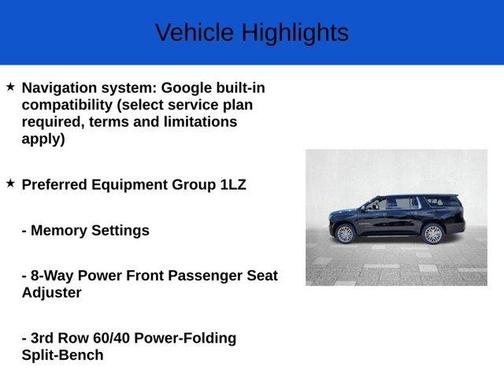 Vehicle Highlights

★ Navigation system: Google built-in compatibility (select service plan required, terms and limitations apply)

★ Preferred Equipment Group 1LZ

- Memory Settings

- 8-Way Power Front Passenger Seat Adjuster

- 3rd Row 60/40 Power-Folding Split-Bench